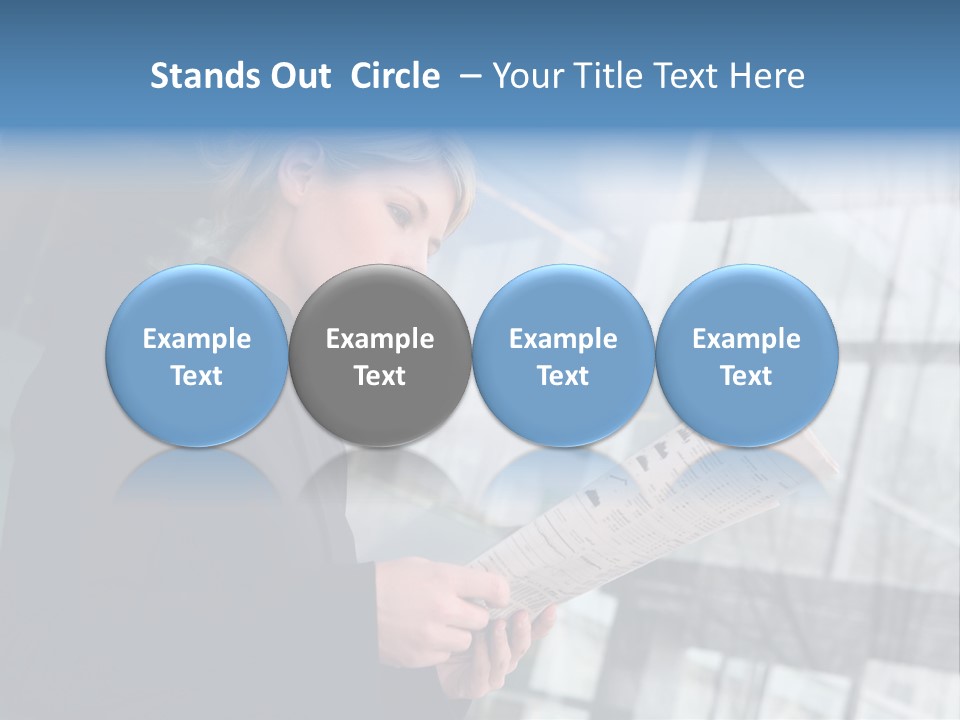 Stands Out Circle – Your Title Text Here

Example Text

Example Text

Example Text

Example Text